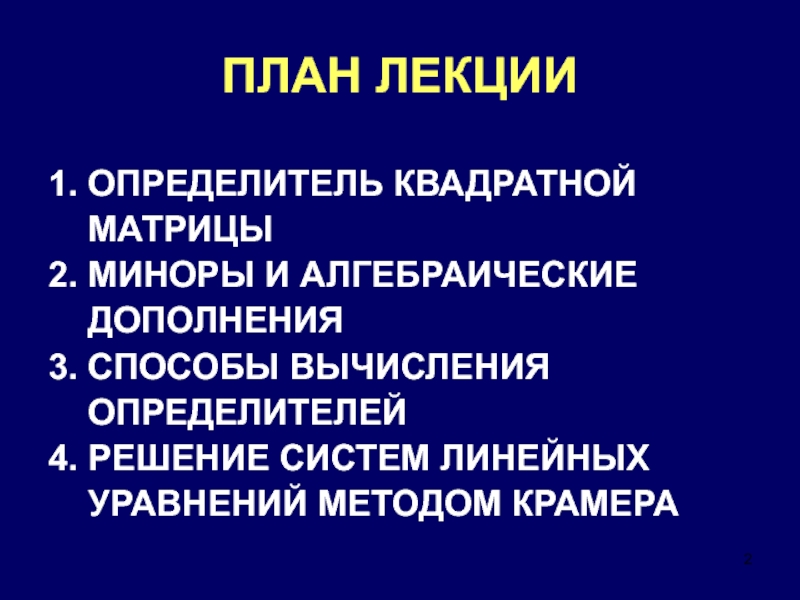 ПЛАН ЛЕКЦИИ

1. ОПРЕДЕЛИТЕЛЬ КВАДРАТНОЙ МАТРИЦЫ
2. МИНОРЫ И АЛГЕБРАИЧЕСКИЕ ДОПОЛНЕНИЯ
3. СПОСОБЫ ВЫЧИСЛЕНИЯ ОПРЕДЕЛИТЕЛЕЙ
4. РЕШЕНИЕ СИСТЕМ ЛИНЕЙНЫХ УРАВНЕНИЙ МЕТОДОМ КРАМЕРА

2